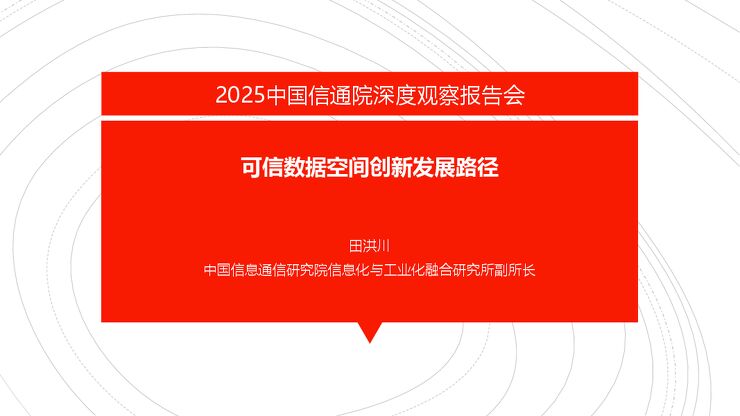 2025中国信通院深度观察报告会

可信数据空间创新发展路径

田洪川
中国信息通信研究院信息化与工业化融合研究所副所长